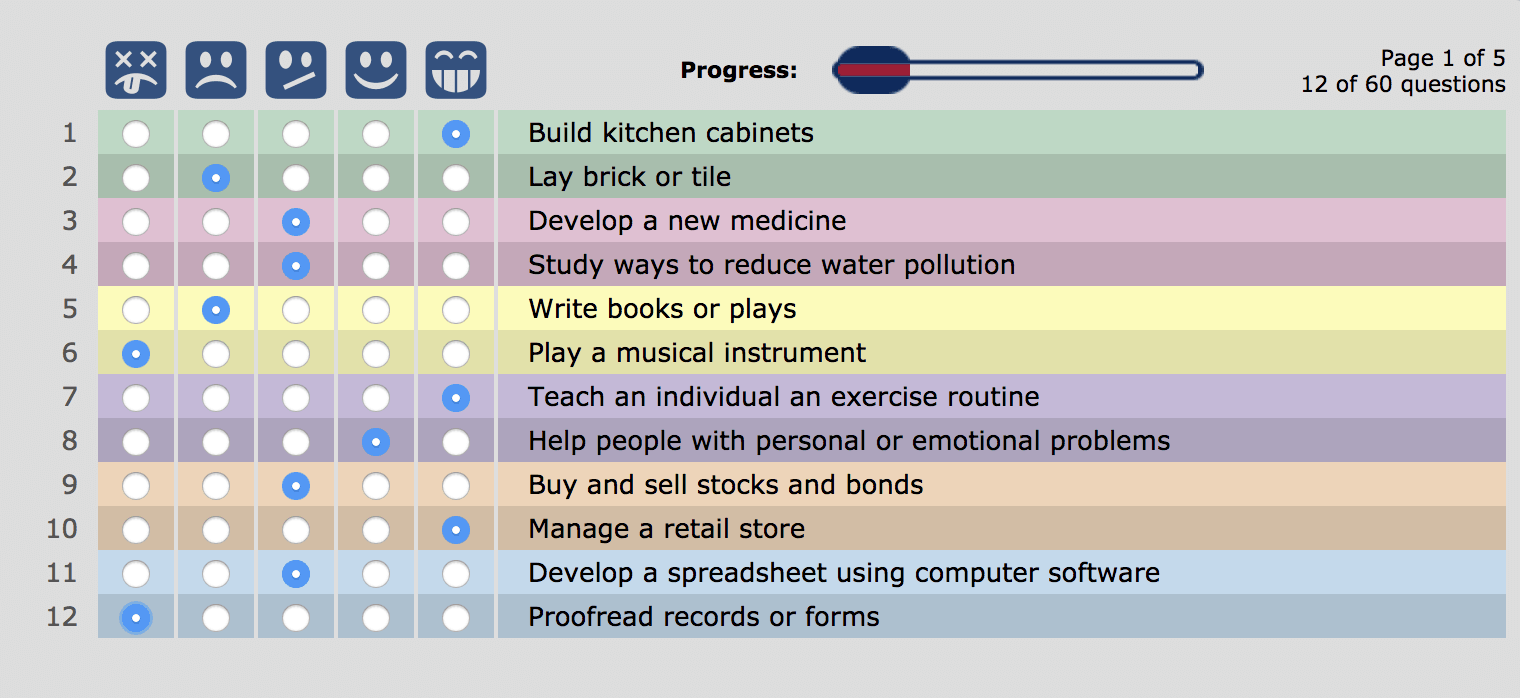 Progress:

Page 1 of 5
12 of 60 questions

1 Build kitchen cabinets
2 Lay brick or tile
3 Develop a new medicine
4 Study ways to reduce water pollution
5 Write books or plays
6 Play a musical instrument
7 Teach an individual an exercise routine
8 Help people with personal or emotional problems
9 Buy and sell stocks and bonds
10 Manage a retail store
11 Develop a spreadsheet using computer software
12 Proofread records or forms